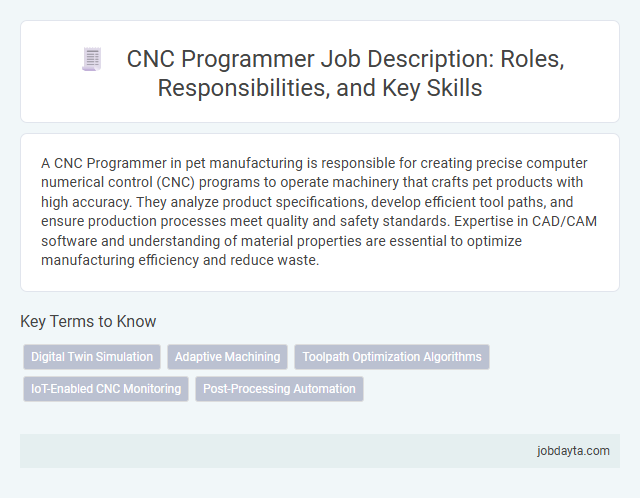 CNC Programmer Job Description: Roles, Responsibilities, and Key Skills

A CNC Programmer in pet manufacturing is responsible for creating precise computer numerical control (CNC) programs to operate machinery that crafts pet products with high accuracy. They analyze product specifications, develop efficient tool paths, and ensure production processes meet quality and safety standards. Expertise in CAD/CAM software and understanding of material properties are essential to optimize manufacturing efficiency and reduce waste.

Key Terms to Know

Digital Twin Simulation

Adaptive Machining

Toolpath Optimization Algorithms

IoT-Enabled CNC Monitoring

Post-Processing Automation

jobdayta.com